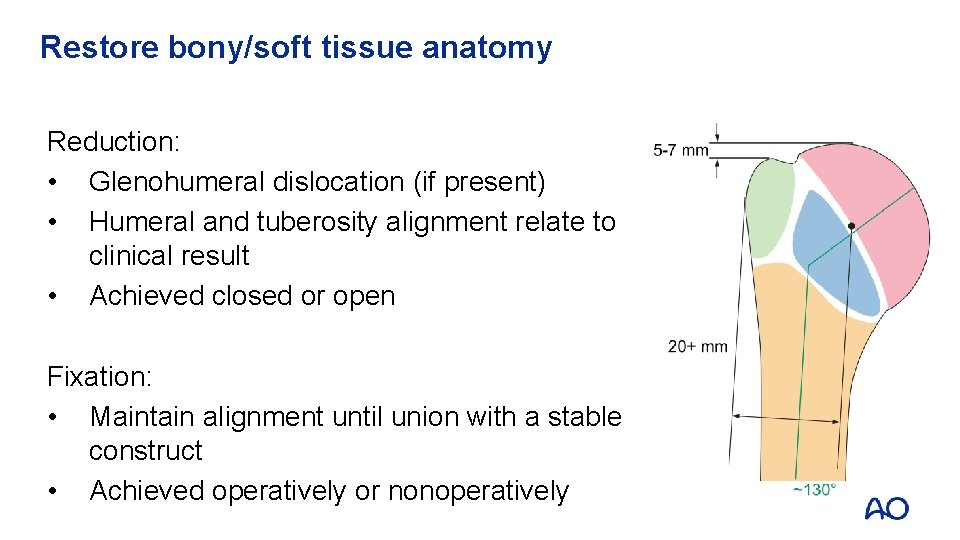 Restore bony/soft tissue anatomy

Reduction:
• Glenohumeral dislocation (if present)
• Humeral and tuberosity alignment relate to clinical result
• Achieved closed or open

Fixation:
• Maintain alignment until union with a stable construct
• Achieved operatively or nonoperatively

5-7 mm
20+ mm
~130°
AO